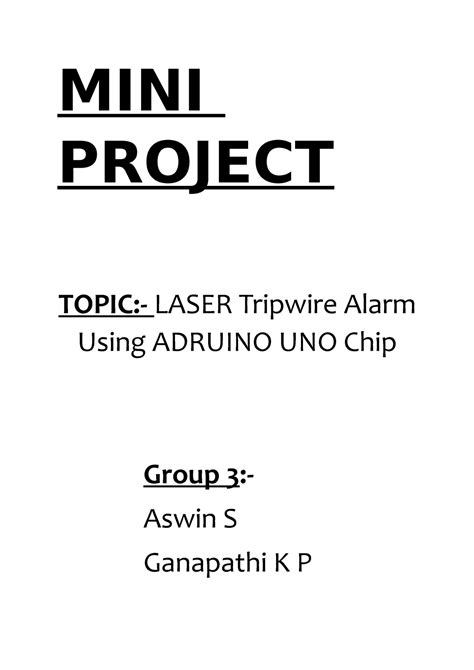 MINI PROJECT

TOPIC:- LASER Tripwire Alarm Using ADRUINO UNO Chip

Group 3:-
Aswin S
Ganapathi K P